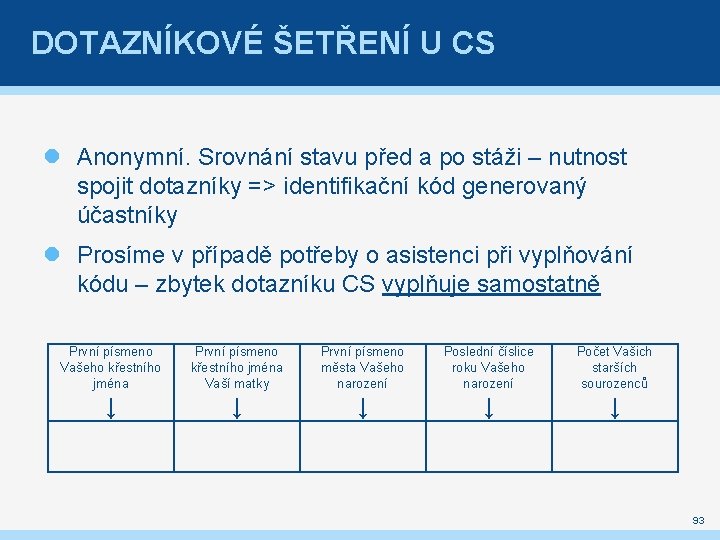 DOTAZNÍKOVÉ ŠETŘENÍ U CS

Anonymní. Srovnání stavu před a po stáži – nutnost spojit dotazníky => identifikační kód generovaný účastníky

Prosíme v případě potřeby o asistenci při vyplňování kódu – zbytek dotazníku CS vyplňuje samostatně

| První písmeno Vašeho křestního jména ↓ | První písmeno křestního jména Vaší matky ↓ | První písmeno města Vašeho narození ↓ | Poslední číslice roku Vašeho narození ↓ | Počet Vašich starších sourozenců ↓ |
|---|---|---|---|---|
| | | | | |

93